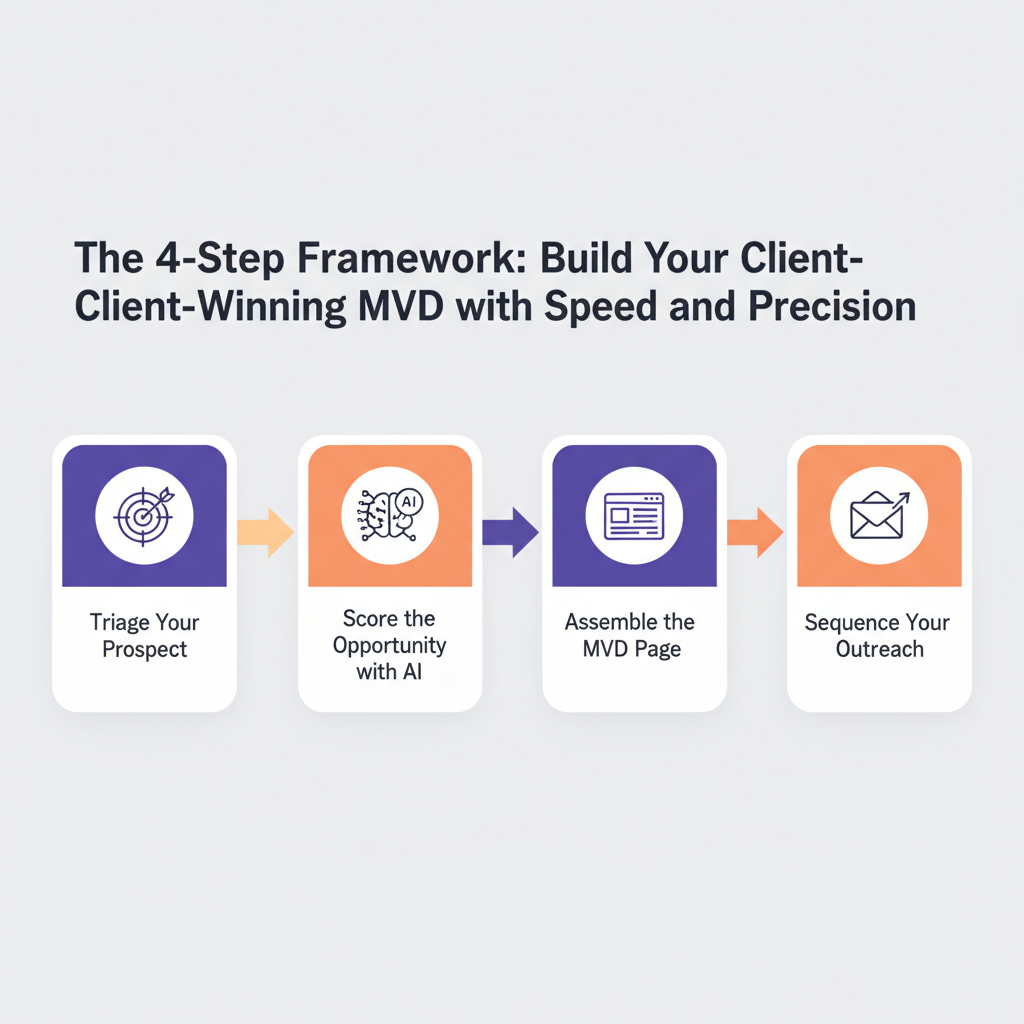 The 4-Step Framework: Build Your Client-Client-Winning MVD with Speed and Precision

AI

Triage Your Prospect

Score the Opportunity with AI

Assemble the MVD Page

Sequence Your Outreach